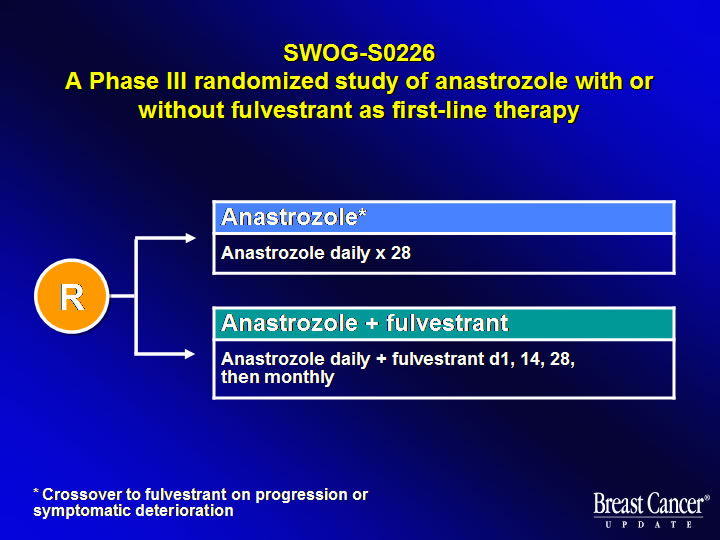 SWOG-S0226
A Phase III randomized study of anastrozole with or without fulvestrant as first-line therapy

R

Anastrozole*

Anastrozole daily x 28

Anastrozole + fulvestrant

Anastrozole daily + fulvestrant d1, 14, 28, then monthly

* Crossover to fulvestrant on progression or symptomatic deterioration

Breast Cancer®
UPDATE